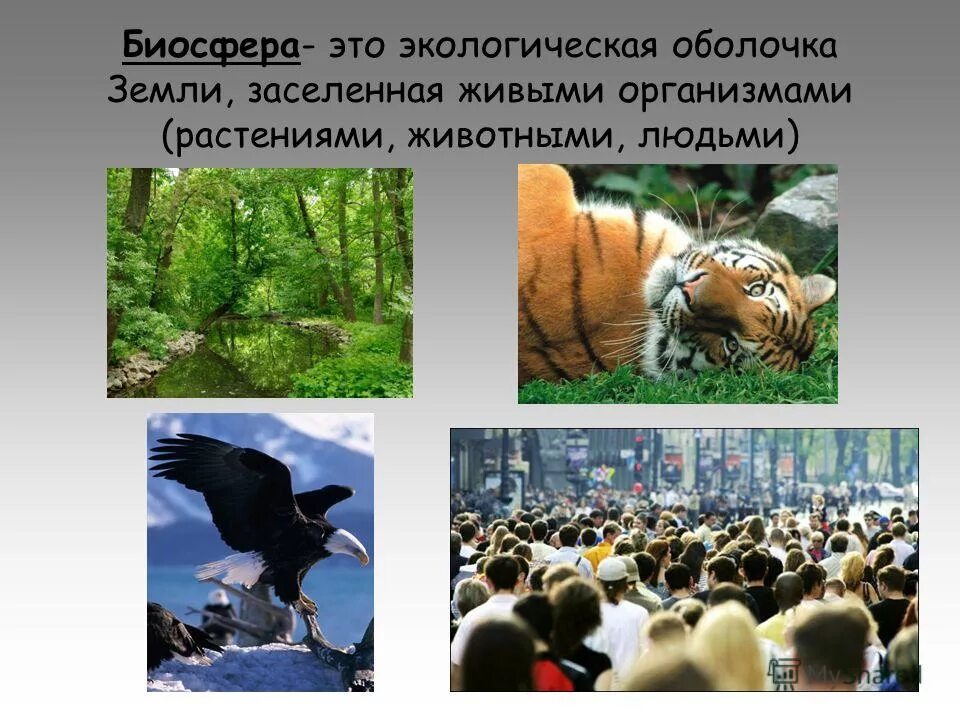 Биосфера- это экологическая оболочка Земли, заселенная живыми организмами (растениями, животными, людьми)

MyShared